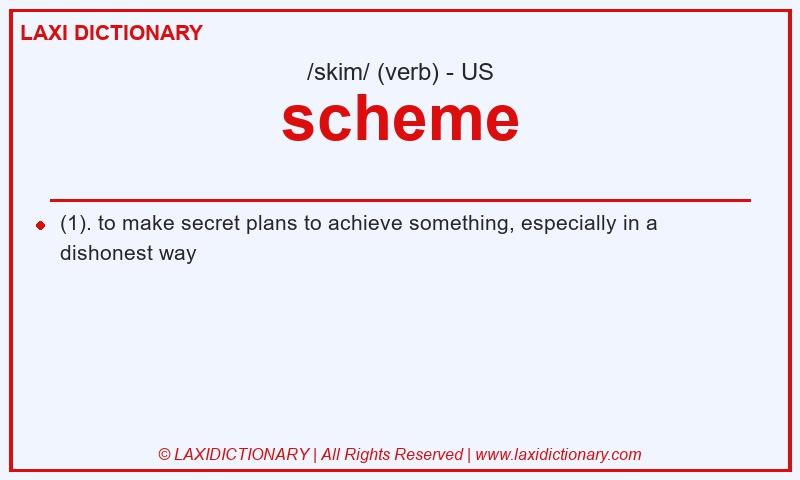 LAXI DICTIONARY

/skim/ (verb) - US

scheme

(1). to make secret plans to achieve something, especially in a dishonest way

© LAXIDICTIONARY | All Rights Reserved | www.laxidictionary.com